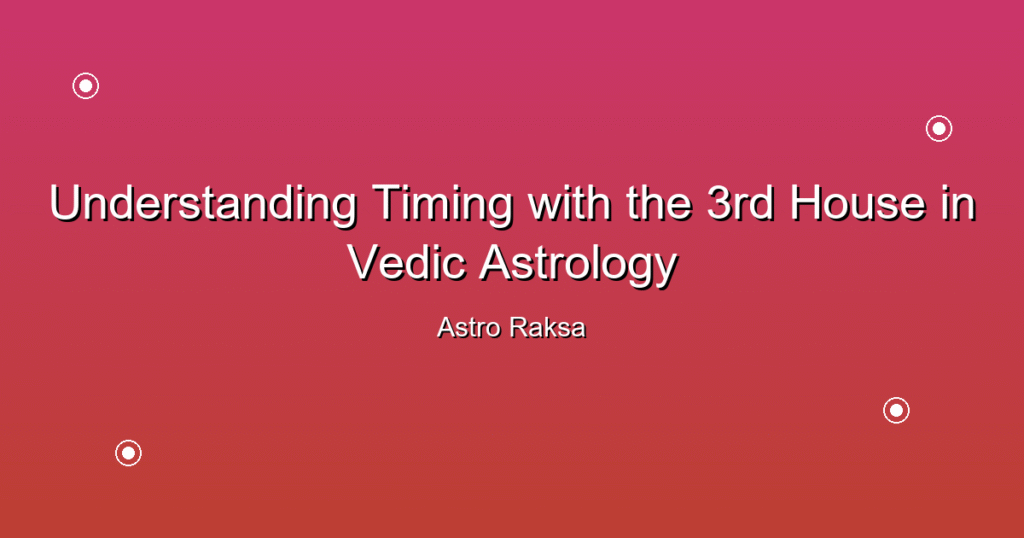 Understanding Timing with the 3rd House in Vedic Astrology

Astro Raksa